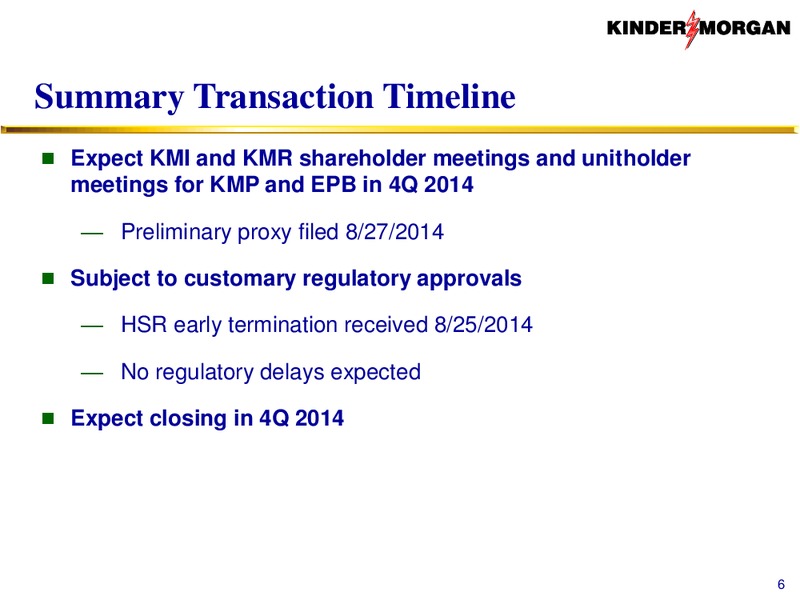 KINDER MORGAN

Summary Transaction Timeline

■ Expect KMI and KMR shareholder meetings and unitholder meetings for KMP and EPB in 4Q 2014

— Preliminary proxy filed 8/27/2014

■ Subject to customary regulatory approvals

— HSR early termination received 8/25/2014

— No regulatory delays expected

■ Expect closing in 4Q 2014

6